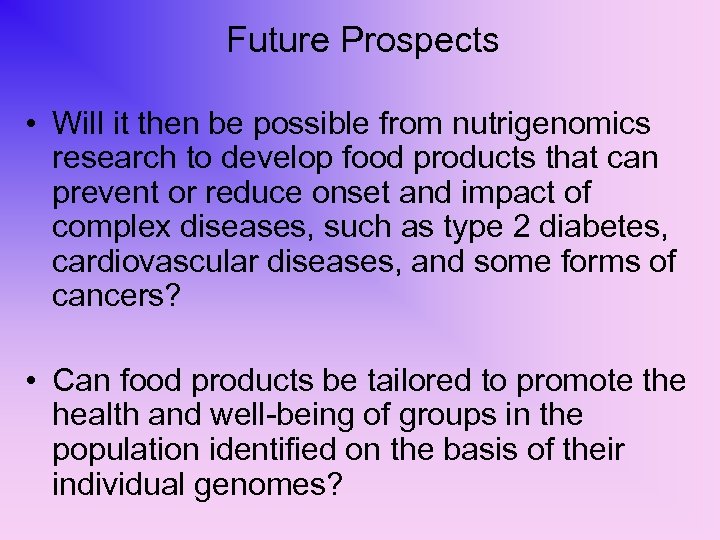 Future Prospects

• Will it then be possible from nutrigenomics research to develop food products that can prevent or reduce onset and impact of complex diseases, such as type 2 diabetes, cardiovascular diseases, and some forms of cancers?

• Can food products be tailored to promote the health and well-being of groups in the population identified on the basis of their individual genomes?